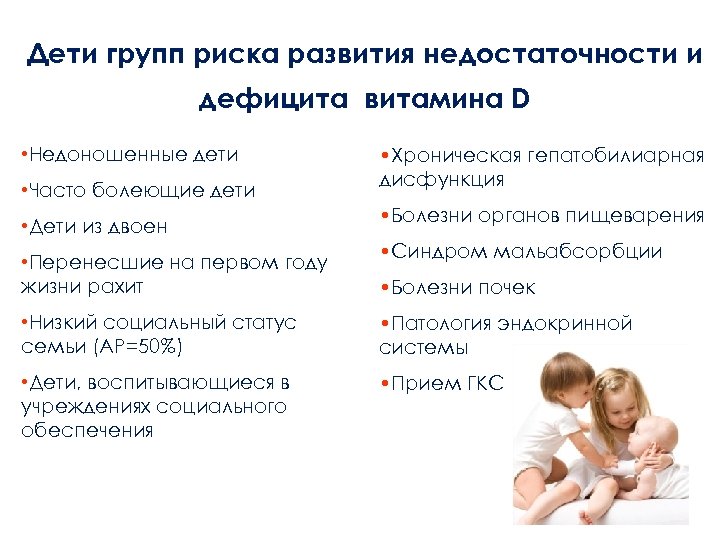 Дети групп риска развития недостаточности и дефицита витамина D

•Недоношенные дети

•Часто болеющие дети

•Дети из двоен

•Перенесшие на первом году жизни рахит

•Низкий социальный статус семьи (АР=50%)

•Дети, воспитывающиеся в учреждениях социального обеспечения

•Хроническая гепатобилиарная дисфункция

•Болезни органов пищеварения

•Синдром мальабсорбции

•Болезни почек

•Патология эндокринной системы

•Прием ГКС